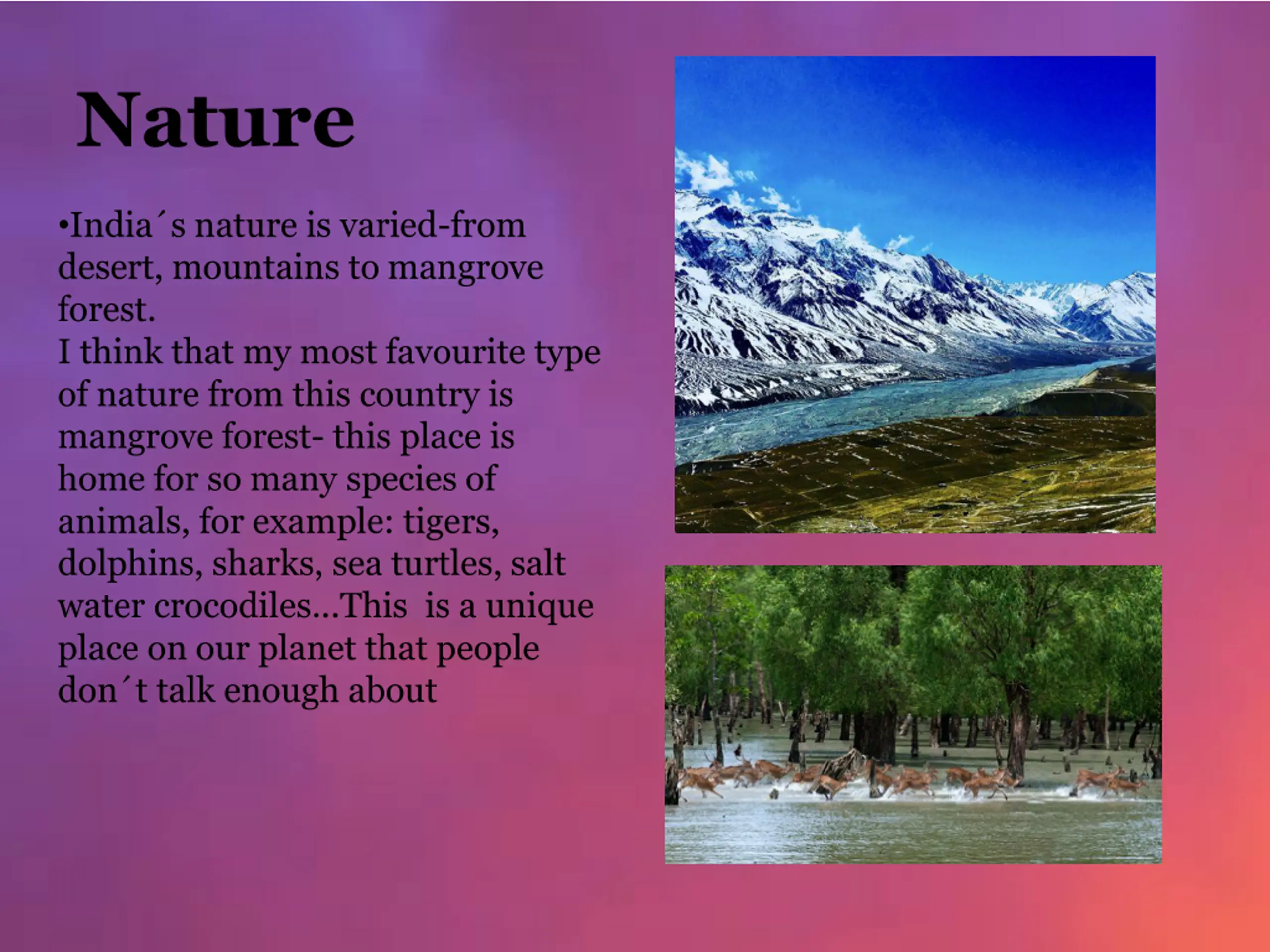 Nature

•India´s nature is varied-from desert, mountains to mangrove forest.
I think that my most favourite type of nature from this country is mangrove forest- this place is home for so many species of animals, for example: tigers, dolphins, sharks, sea turtles, salt water crocodiles...This  is a unique place on our planet that people don´t talk enough about